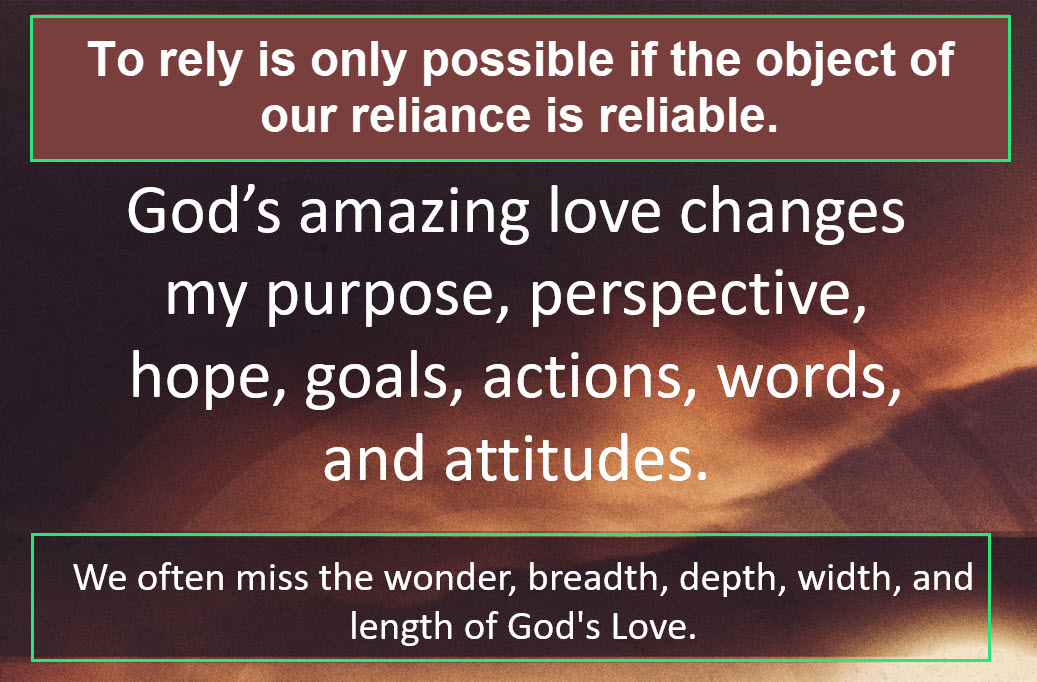 To rely is only possible if the object of our reliance is reliable.

God’s amazing love changes my purpose, perspective, hope, goals, actions, words, and attitudes.

We often miss the wonder, breadth, depth, width, and length of God's Love.